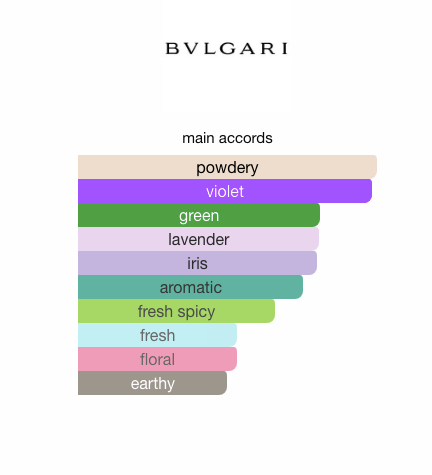 BVLGARI

main accords

powdery
violet
green
lavender
iris
aromatic
fresh spicy
fresh
floral
earthy